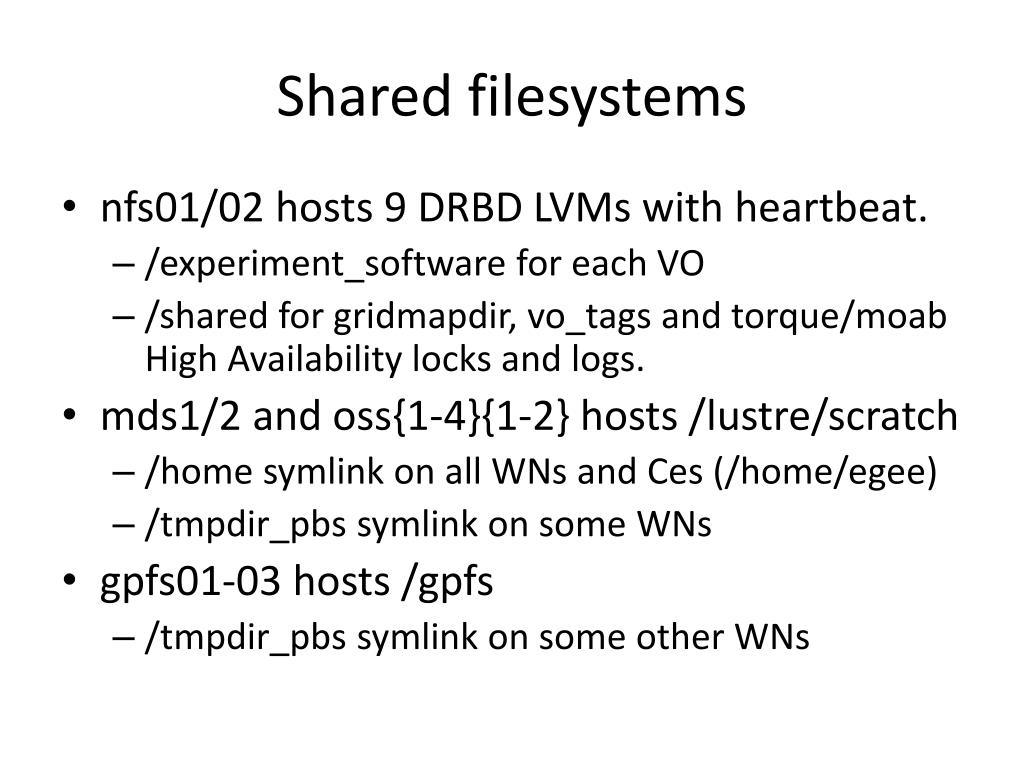 Shared filesystems

• nfs01/02 hosts 9 DRBD LVMs with heartbeat.
  – /experiment_software for each VO
  – /shared for gridmapdir, vo_tags and torque/moab High Availability locks and logs.
• mds1/2 and oss{1-4}{1-2} hosts /lustre/scratch
  – /home symlink on all WNs and Ces (/home/egee)
  – /tmpdir_pbs symlink on some WNs
• gpfs01-03 hosts /gpfs
  – /tmpdir_pbs symlink on some other WNs